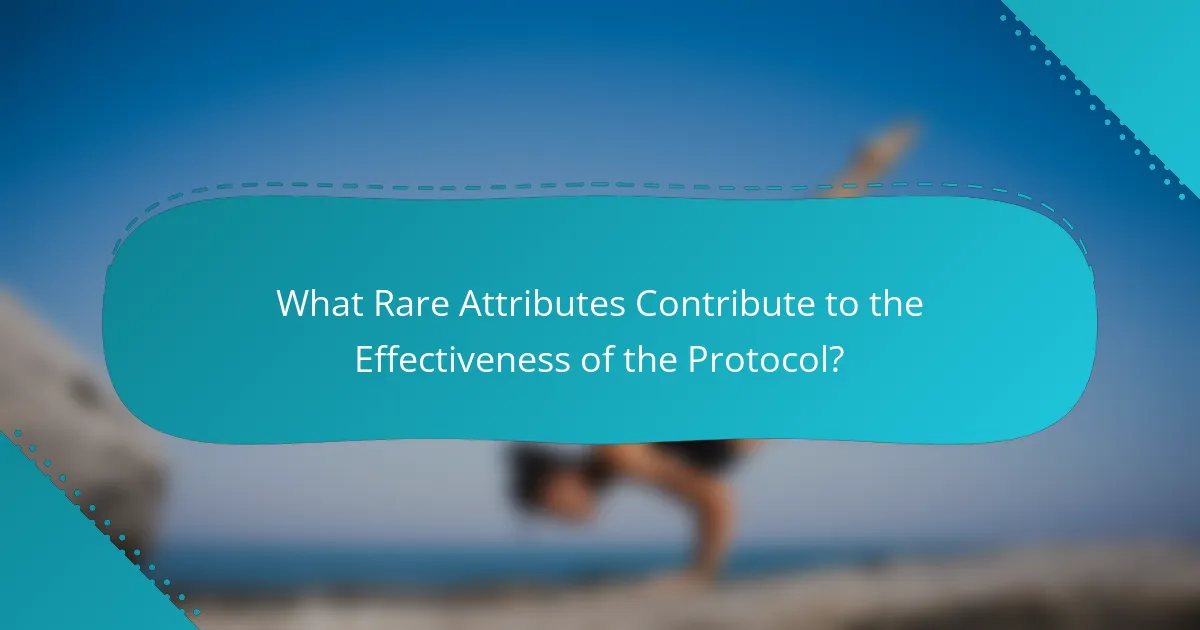 What Rare Attributes Contribute to the Effectiveness of the Protocol?